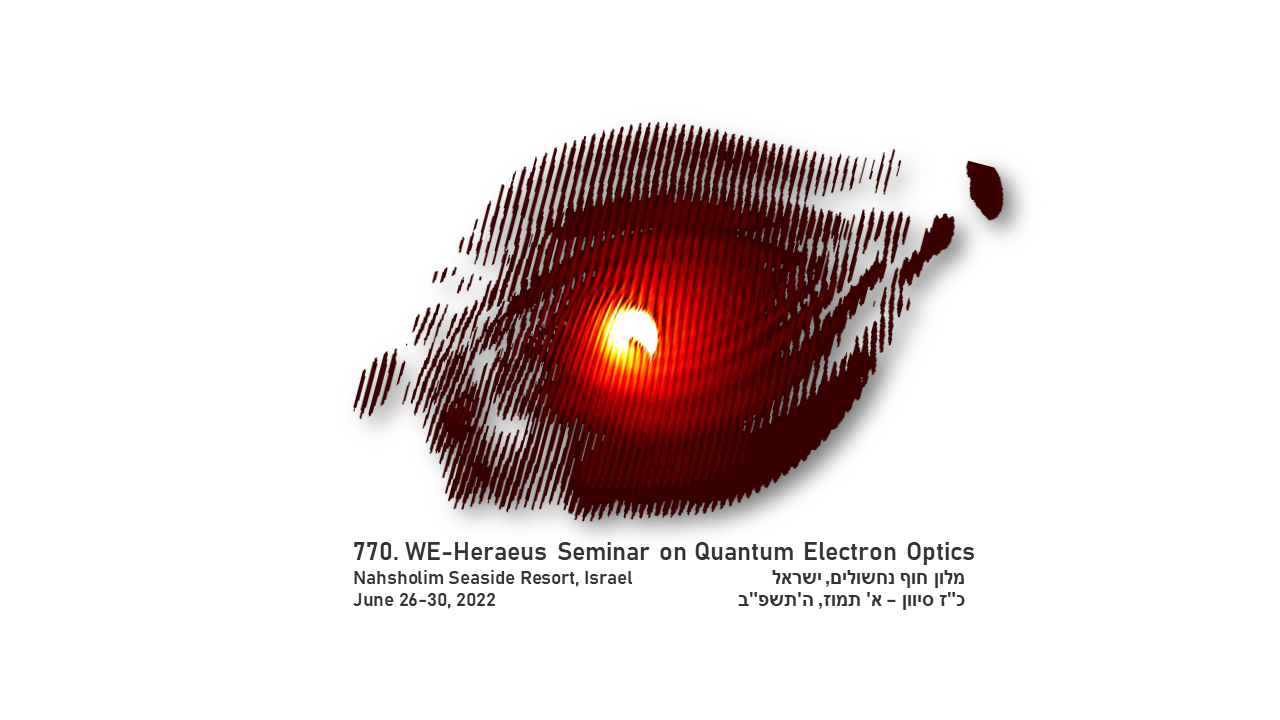 770. WE-Heraeus Seminar on Quantum Electron Optics

Nahsholim Seaside Resort, Israel
June 26-30, 2022

מלון חוף נחשולים, ישראל
כ"ז סיוון – א' תמוז, ה'תשפ"ב